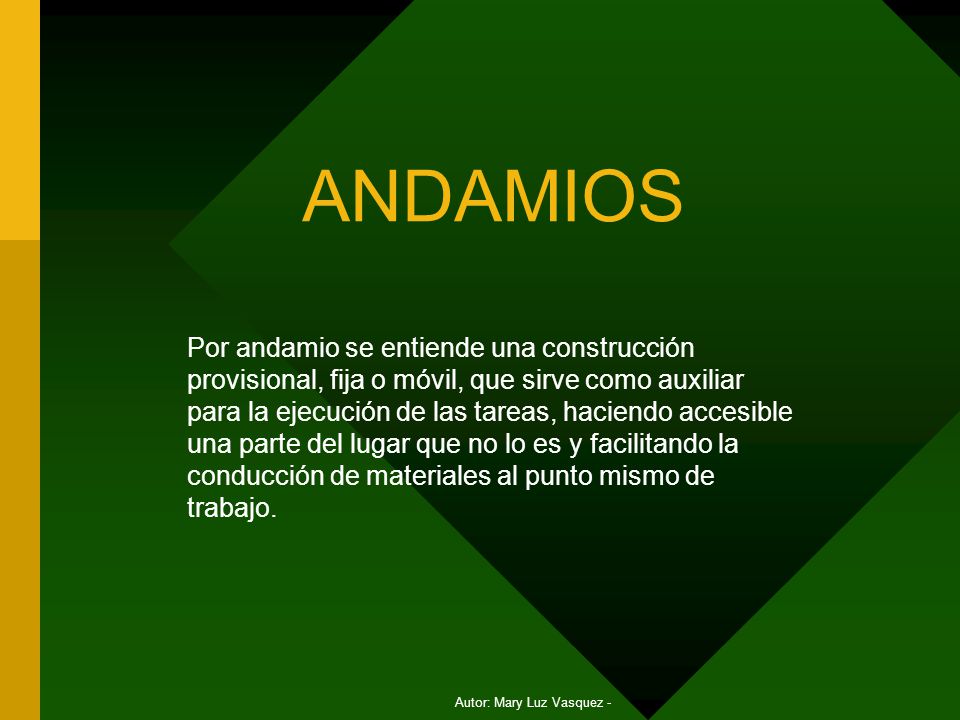 ANDAMIOS

Por andamio se entiende una construcción provisional, fija o móvil, que sirve como auxiliar para la ejecución de las tareas, haciendo accesible una parte del lugar que no lo es y facilitando la conducción de materiales al punto mismo de trabajo.

Autor: Mary Luz Vasquez -